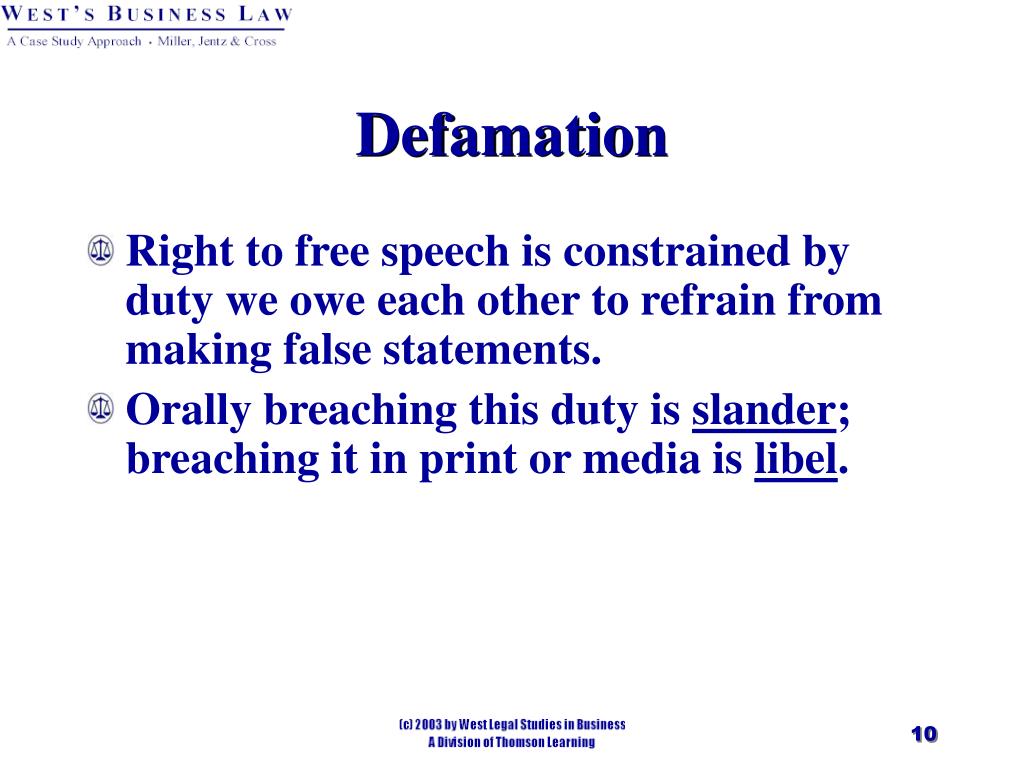 WEST'S BUSINESS LAW
A Case Study Approach • Miller, Jentz & Cross

Defamation

Right to free speech is constrained by duty we owe each other to refrain from making false statements.

Orally breaching this duty is slander; breaching it in print or media is libel.

(c) 2003 by West Legal Studies in Business
A Division of Thomson Learning

10